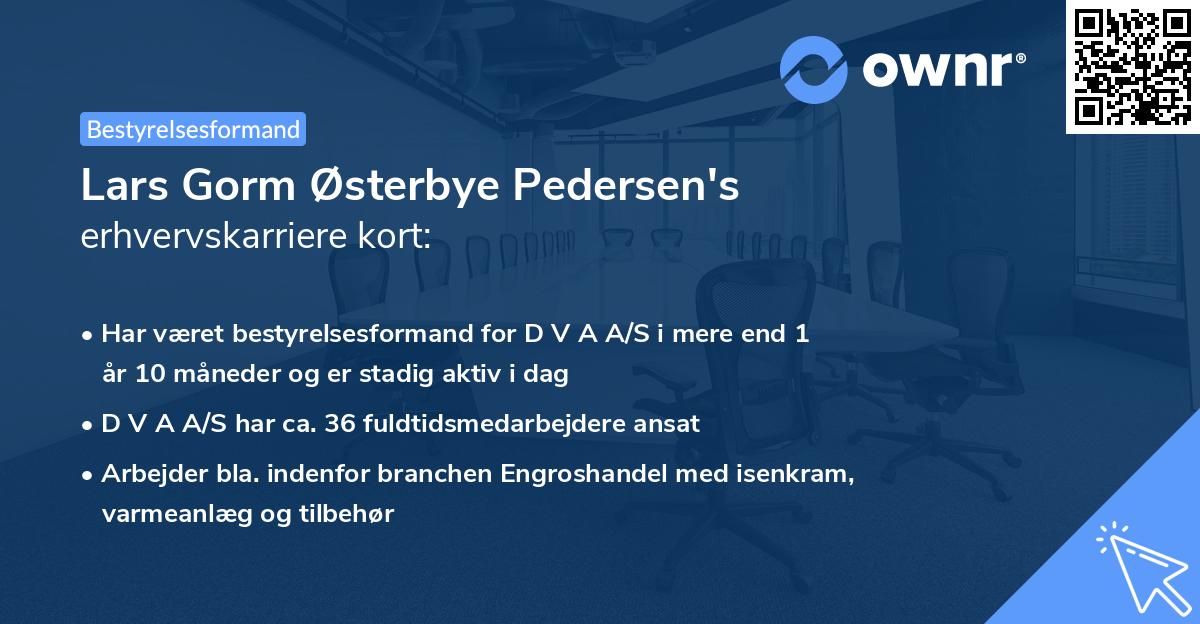 ownr®

Bestyrelsesformand

Lars Gorm Østerbye Pedersen's
erhvervskarriere kort:

• Har været bestyrelsesformand for D V A A/S i mere end 1 år 10 måneder og er stadig aktiv i dag

• D V A A/S har ca. 36 fuldtidsmedarbejdere ansat

• Arbejder bla. indenfor branchen Engroshandel med isenkram, varmeanlæg og tilbehør